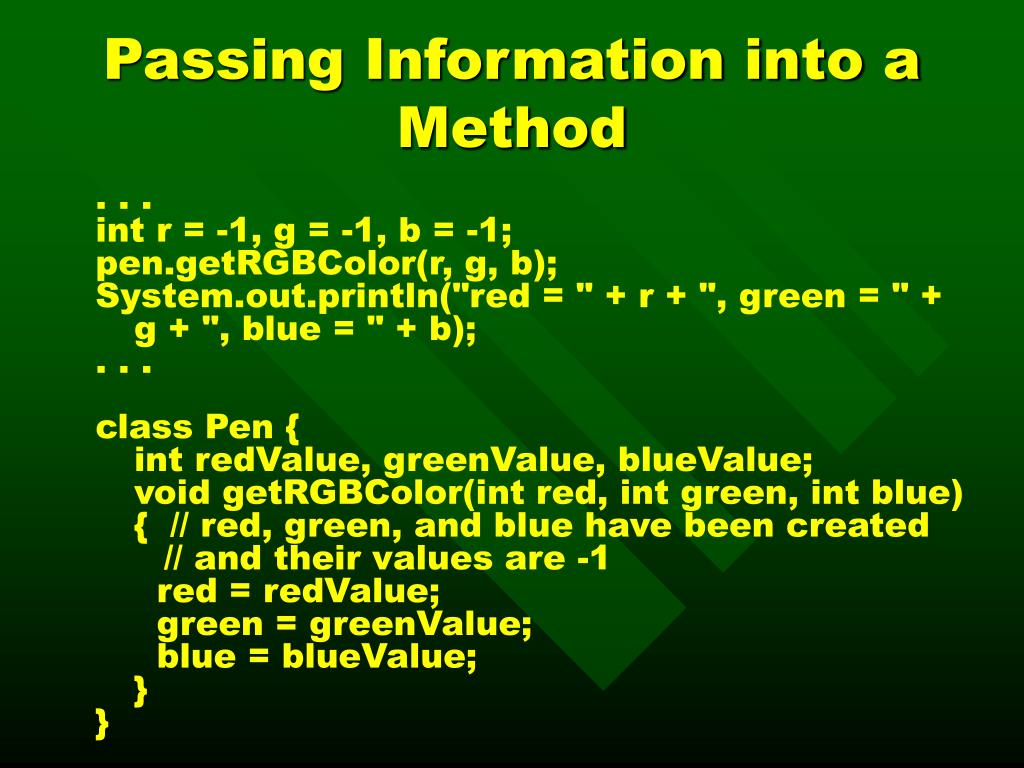 Passing Information into a Method

. . .
int r = -1, g = -1, b = -1;
pen.getRGBColor(r, g, b);
System.out.println("red = " + r + ", green = " + g + ", blue = " + b);
. . .

class Pen {
int redValue, greenValue, blueValue;
void getRGBColor(int red, int green, int blue)
{ // red, green, and blue have been created
// and their values are -1
red = redValue;
green = greenValue;
blue = blueValue;
}
}